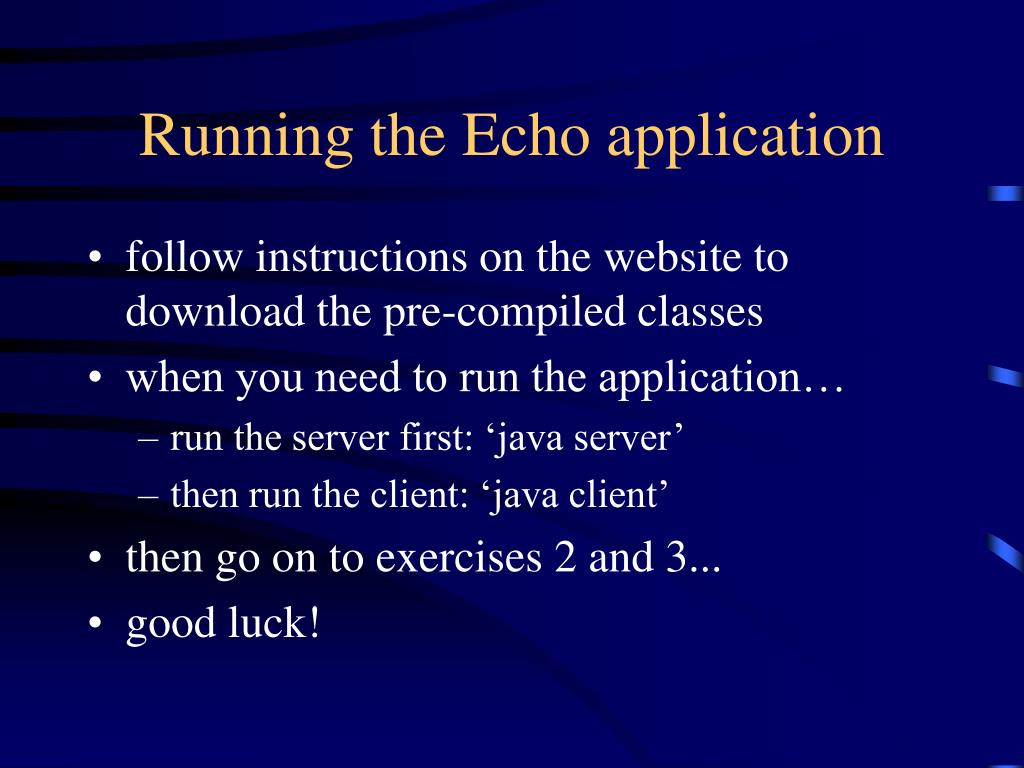 Running the Echo application

• follow instructions on the website to download the pre-compiled classes
• when you need to run the application…
– run the server first: ‘java server’
– then run the client: ‘java client’
• then go on to exercises 2 and 3...
• good luck!